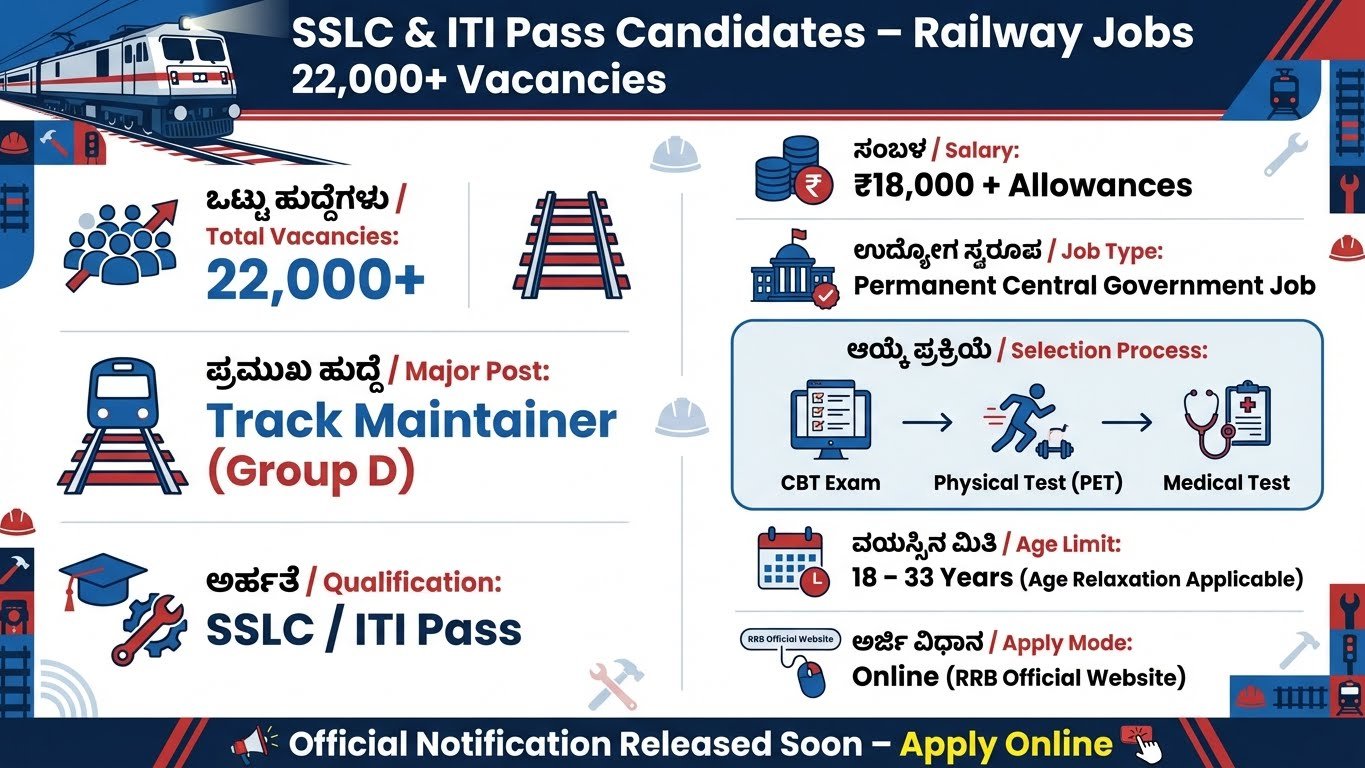 SSLC & ITI Pass Candidates – Railway Jobs
22,000+ Vacancies

ಒಟ್ಟು ಹುದ್ದೆಗಳು / Total Vacancies:
22,000+

ಪ್ರಮುಖ ಹುದ್ದೆ / Major Post:
Track Maintainer (Group D)

ಅರ್ಹತೆ / Qualification:
SSLC / ITI Pass

ಸಂಬಳ / Salary:
₹18,000 + Allowances

ಉದ್ಯೋಗ ಸ್ವರೂಪ / Job Type:
Permanent Central Government Job

ಆಯ್ಕೆ ಪ್ರಕ್ರಿಯೆ / Selection Process:
CBT Exam → Physical Test (PET) → Medical Test

ವಯಸ್ಸಿನ ಮಿತಿ / Age Limit:
18 – 33 Years (Age Relaxation Applicable)

RRB Official Website
ಅರ್ಜಿ ವಿಧಾನ / Apply Mode:
Online (RRB Official Website)

Official Notification Released Soon – Apply Online